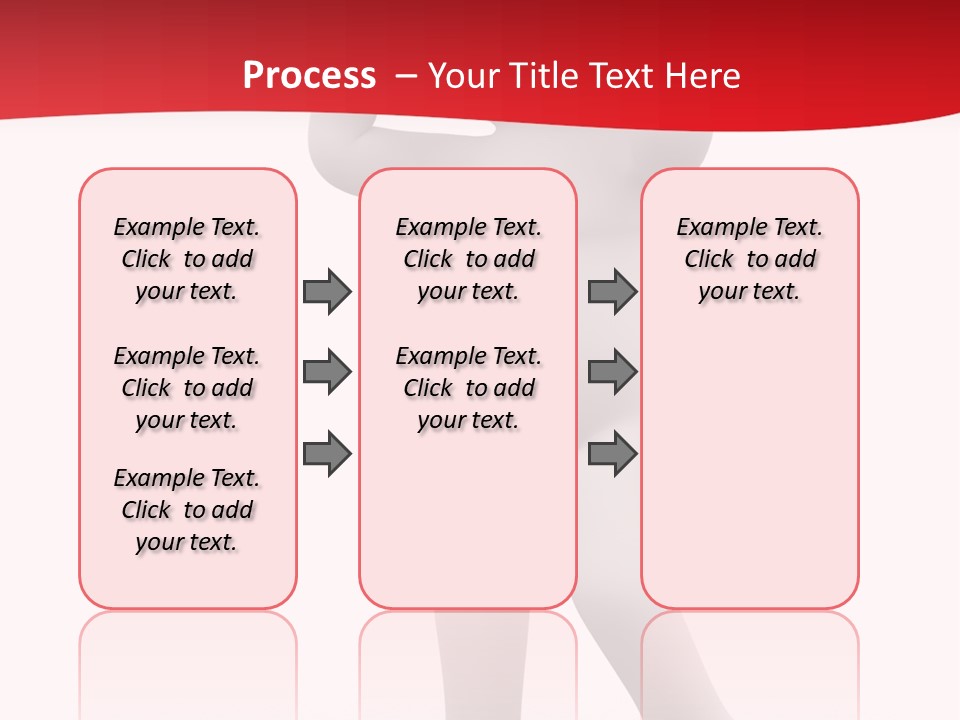 Process – Your Title Text Here

Example Text. Click to add your text.

Example Text. Click to add your text.

Example Text. Click to add your text.

Example Text. Click to add your text.

Example Text. Click to add your text.

Example Text. Click to add your text.